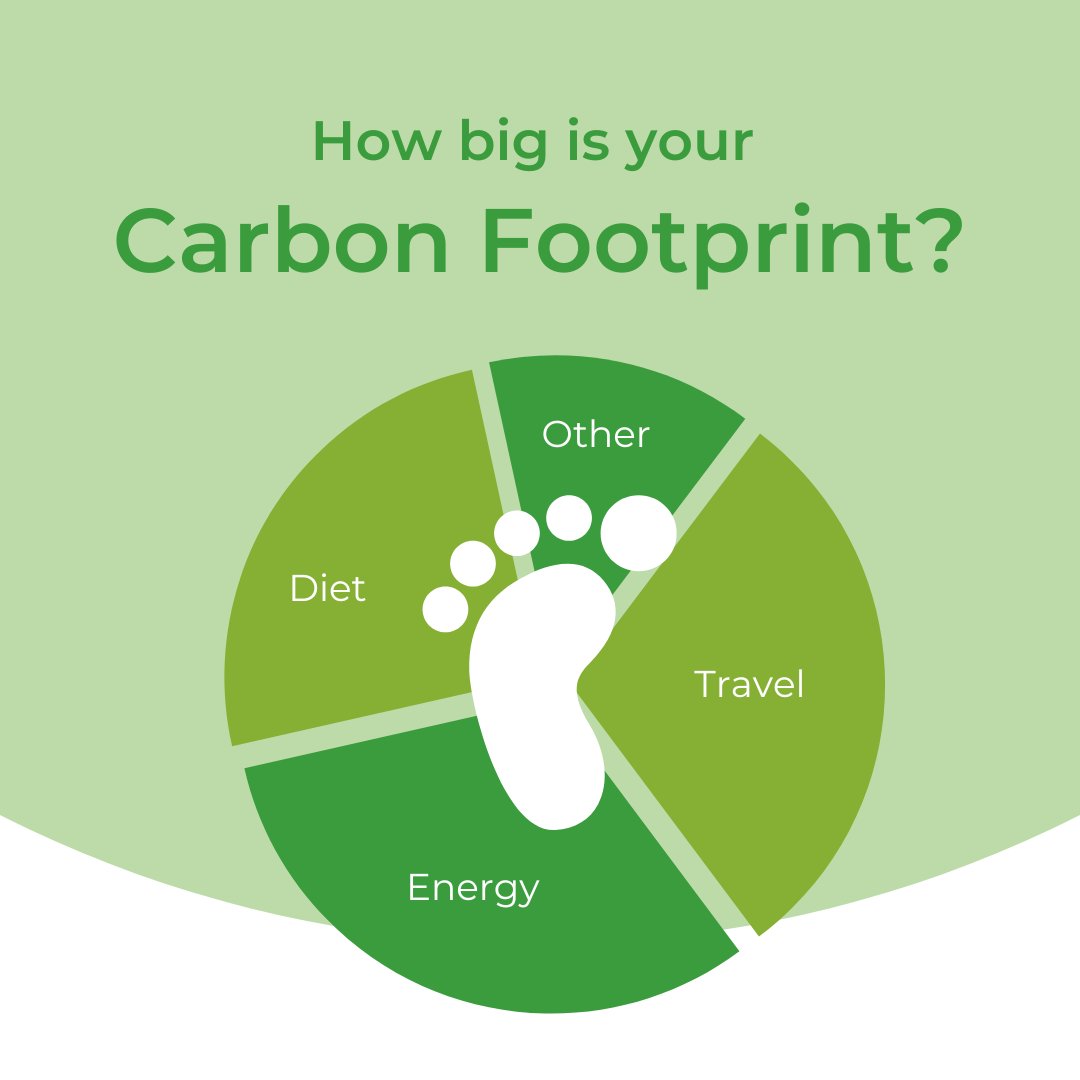 How big is your
Carbon Footprint?

Other
Diet
Travel
Energy